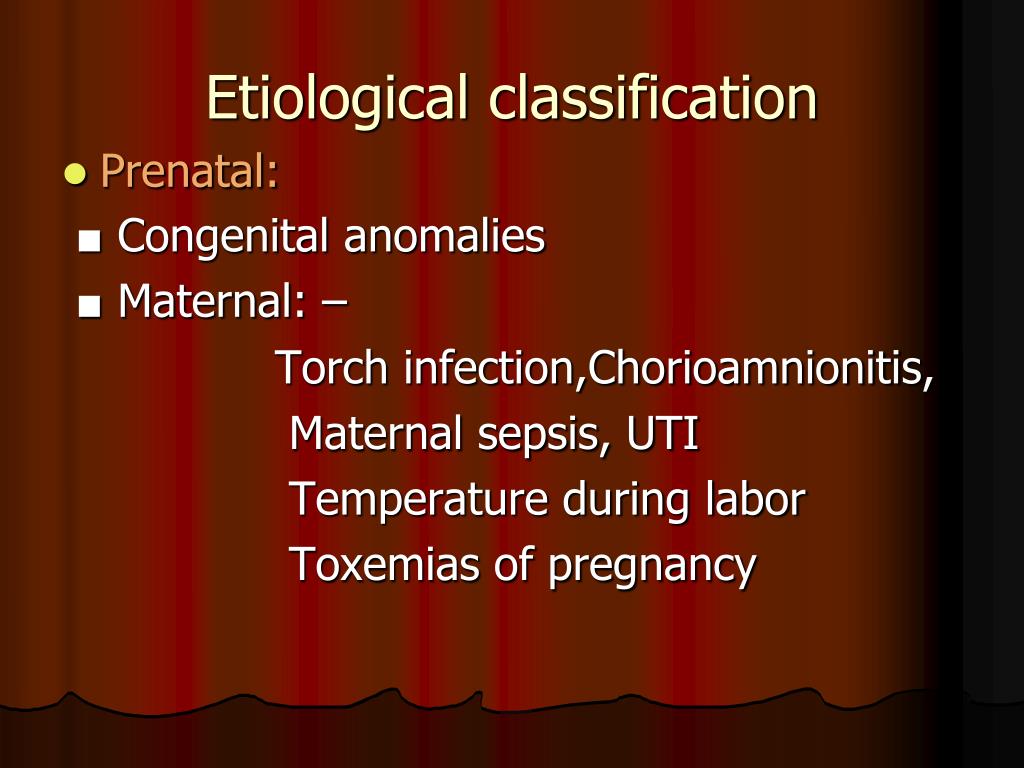 Etiological classification

● Prenatal:

■ Congenital anomalies

■ Maternal: –

Torch infection,Chorioamnionitis,

Maternal sepsis, UTI

Temperature during labor

Toxemias of pregnancy